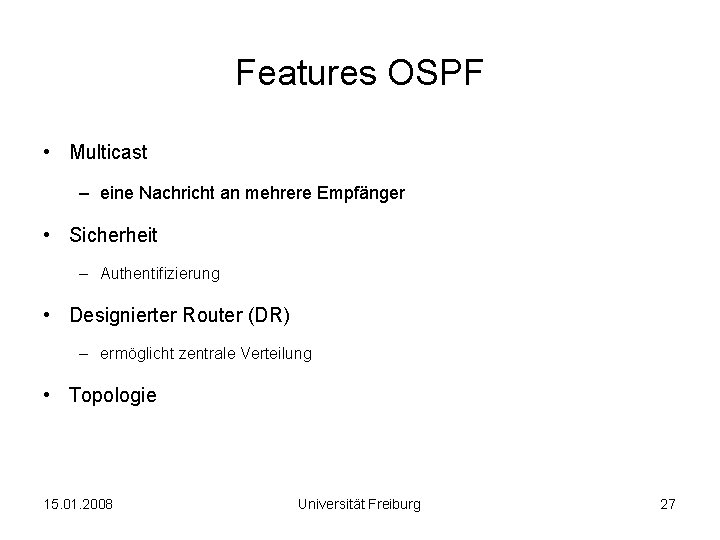 Features OSPF

• Multicast
– eine Nachricht an mehrere Empfänger

• Sicherheit
– Authentifizierung

• Designierter Router (DR)
– ermöglicht zentrale Verteilung

• Topologie

15.01.2008 Universität Freiburg 27